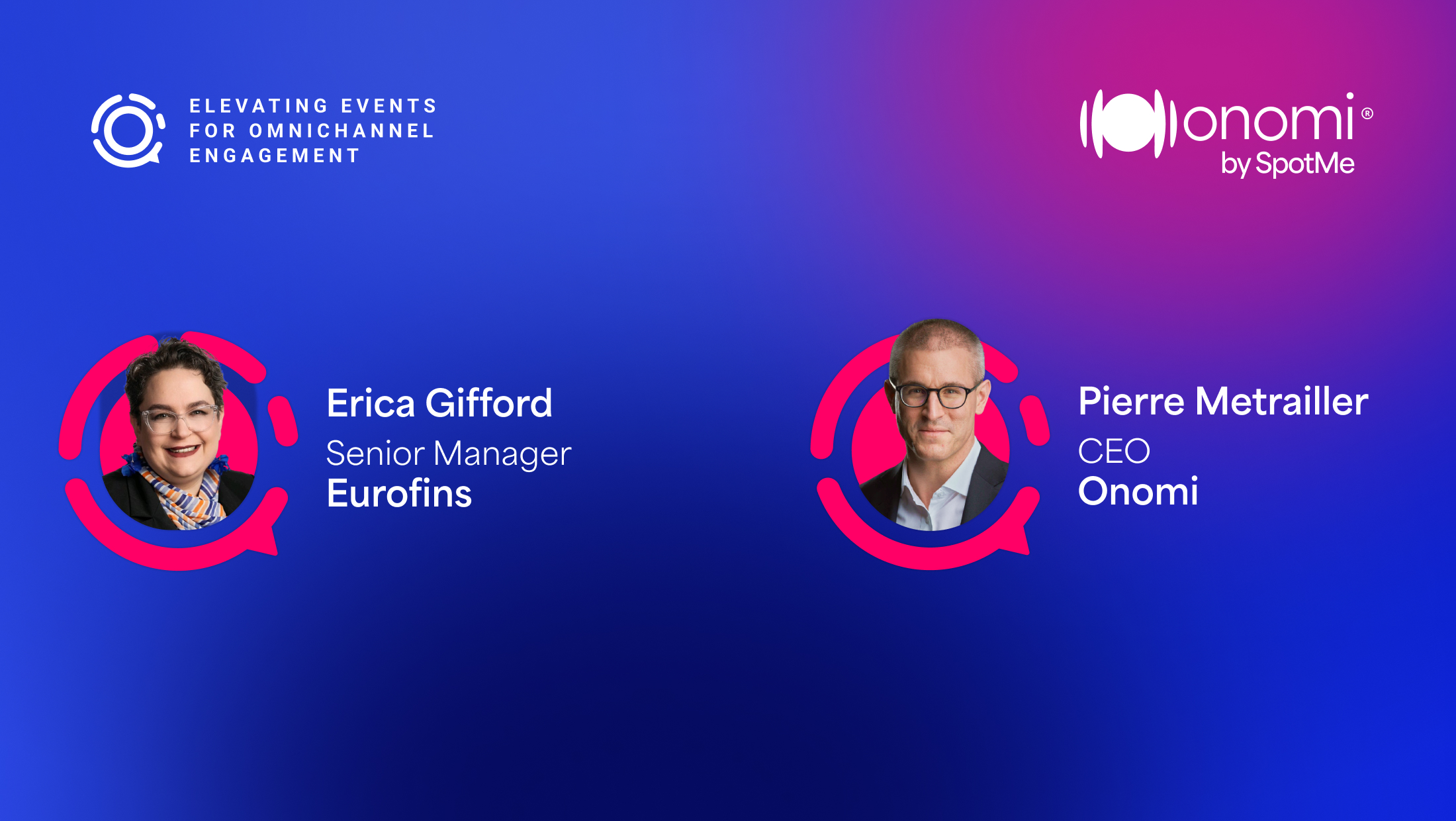 ELEVATING EVENTS FOR OMNICHANNEL ENGAGEMENT

onomi®
by SpotMe

Erica Gifford
Senior Manager
Eurofins

Pierre Metrailler
CEO
Onomi